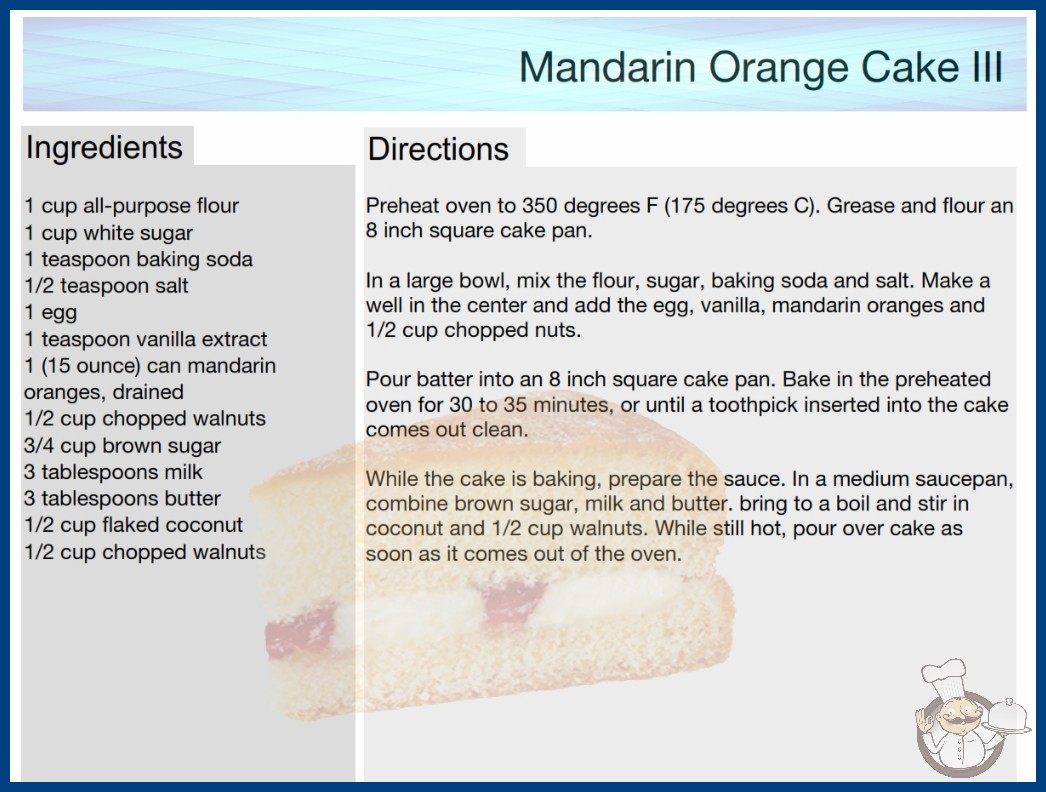 Mandarin Orange Cake III

Ingredients

1 cup all-purpose flour
1 cup white sugar
1 teaspoon baking soda
1/2 teaspoon salt
1 egg
1 teaspoon vanilla extract
1 (15 ounce) can mandarin oranges, drained
1/2 cup chopped walnuts
3/4 cup brown sugar
3 tablespoons milk
3 tablespoons butter
1/2 cup flaked coconut
1/2 cup chopped walnuts

Directions

Preheat oven to 350 degrees F (175 degrees C). Grease and flour an 8 inch square cake pan.

In a large bowl, mix the flour, sugar, baking soda and salt. Make a well in the center and add the egg, vanilla, mandarin oranges and 1/2 cup chopped nuts.

Pour batter into an 8 inch square cake pan. Bake in the preheated oven for 30 to 35 minutes, or until a toothpick inserted into the cake comes out clean.

While the cake is baking, prepare the sauce. In a medium saucepan, combine brown sugar, milk and butter. bring to a boil and stir in coconut and 1/2 cup walnuts. While still hot, pour over cake as soon as it comes out of the oven.